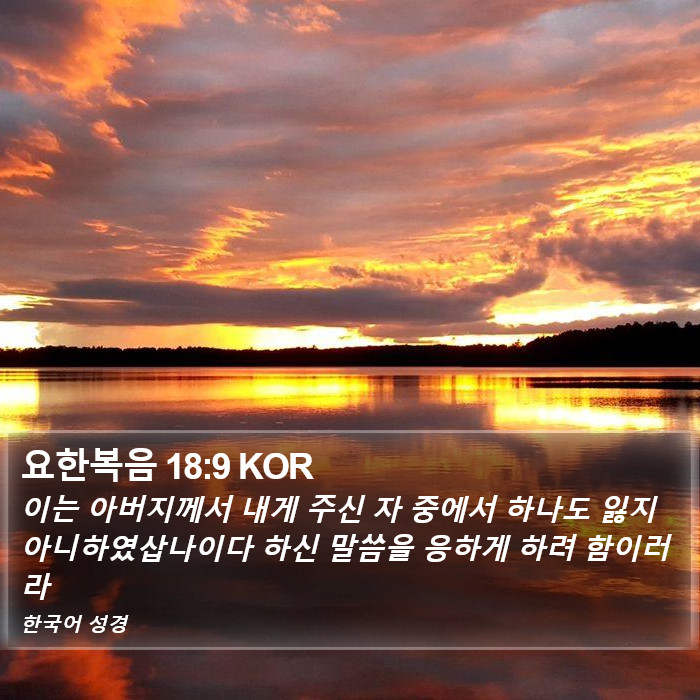 요한복음 18:9 KOR

이는 아버지께서 내게 주신 자 중에서 하나도 잃지 아니하였삽나이다 하신 말씀을 응하게 하려 함이러라

한국어 성경